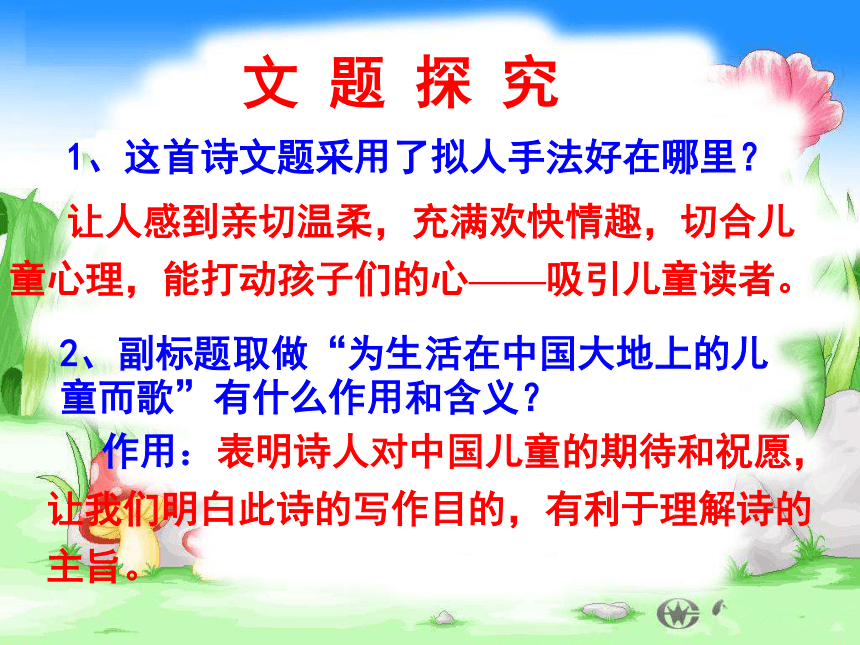 文 题 探 究

1、这首诗文题采用了拟人手法好在哪里？

让人感到亲切温柔，充满欢快情趣，切合儿童心理，能打动孩子们的心——吸引儿童读者。

2、副标题取做“为生活在中国大地上的儿童而歌”有什么作用和含义？

作用：表明诗人对中国儿童的期待和祝愿，让我们明白此诗的写作目的，有利于理解诗的主旨。